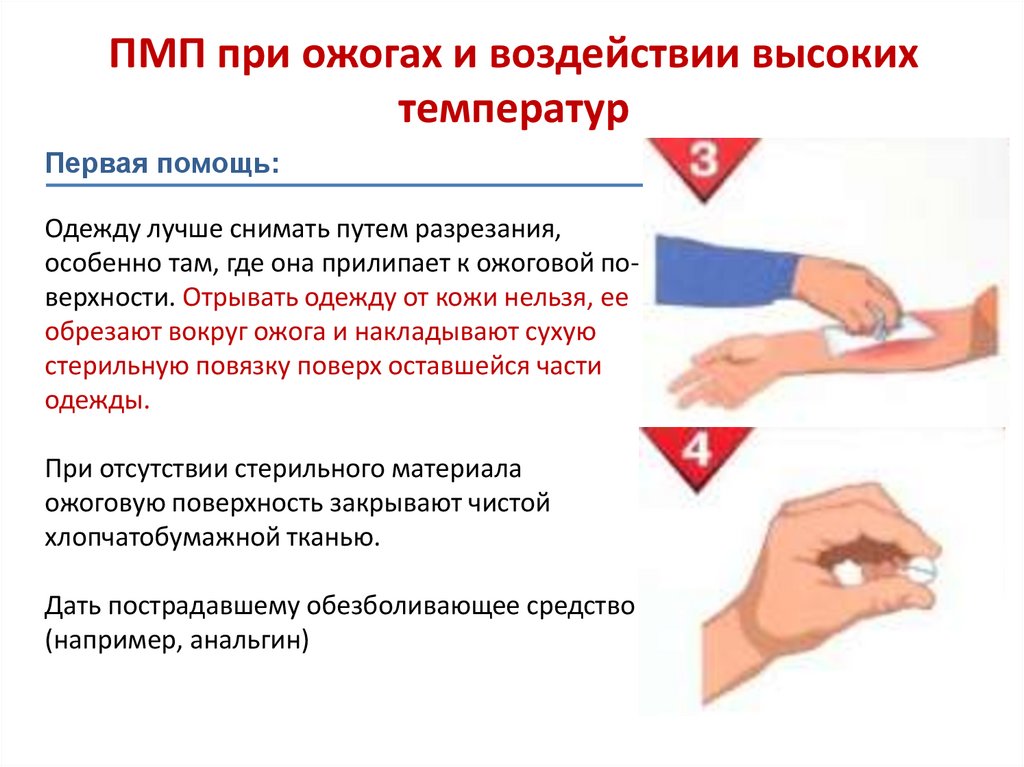 ПМП при ожогах и воздействии высоких температур

Первая помощь:

Одежду лучше снимать путем разрезания, особенно там, где она прилипает к ожоговой поверхности. Отрывать одежду от кожи нельзя, ее обрезают вокруг ожога и накладывают сухую стерильную повязку поверх оставшейся части одежды.

При отсутствии стерильного материала ожоговую поверхность закрывают чистой хлопчатобумажной тканью.

Дать пострадавшему обезболивающее средство (например, анальгин)

3

4